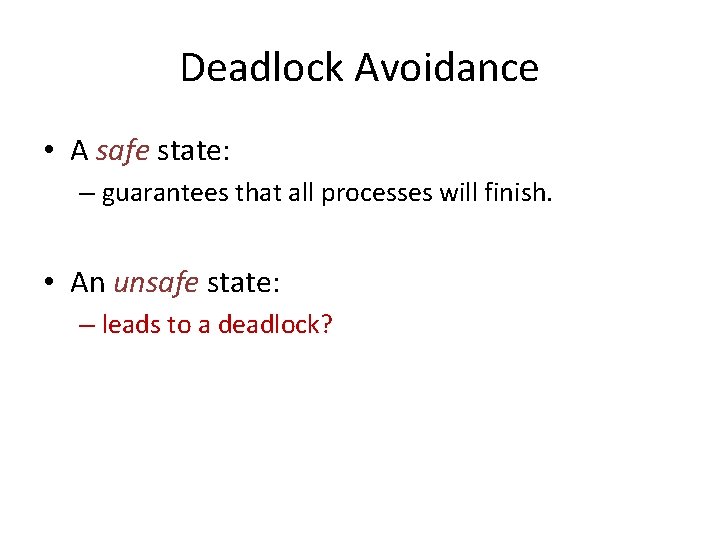 Deadlock Avoidance

• A safe state:
– guarantees that all processes will finish.

• An unsafe state:
– leads to a deadlock?